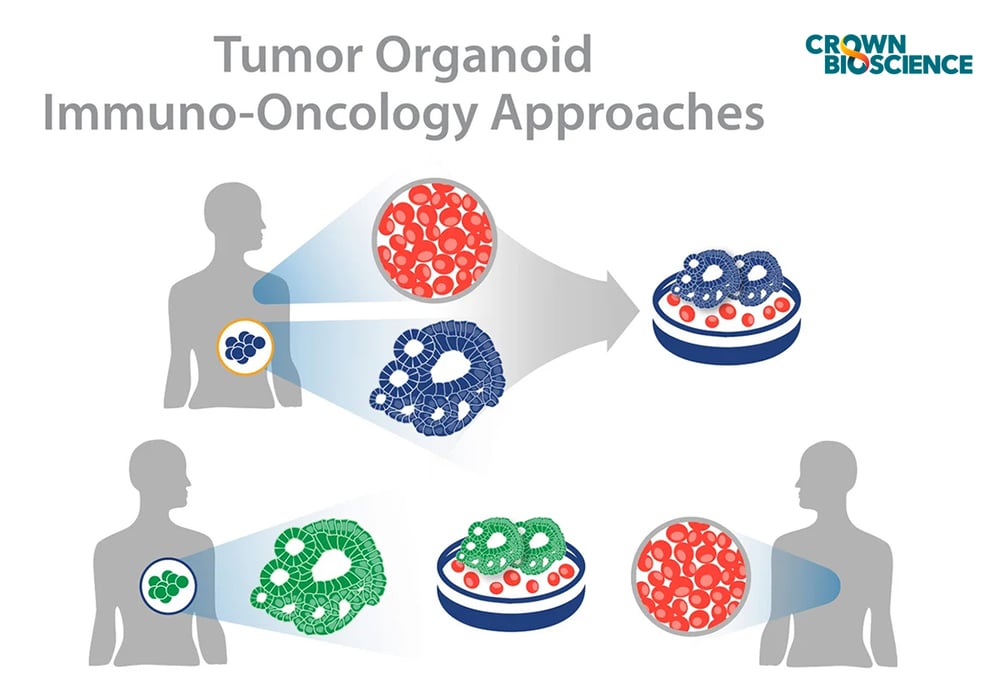 Tumor Organoid
Immuno-Oncology Approaches

CROWN
BIOSCIENCE